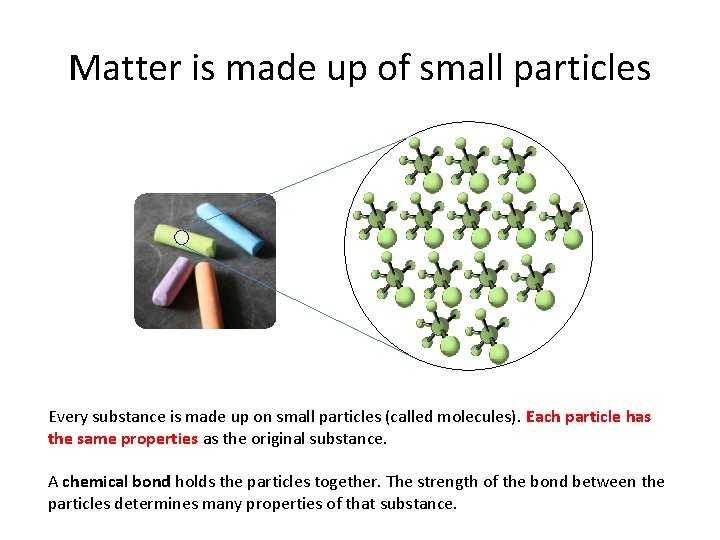 Matter is made up of small particles

Every substance is made up on small particles (called molecules). Each particle has the same properties as the original substance.

A chemical bond holds the particles together. The strength of the bond between the particles determines many properties of that substance.